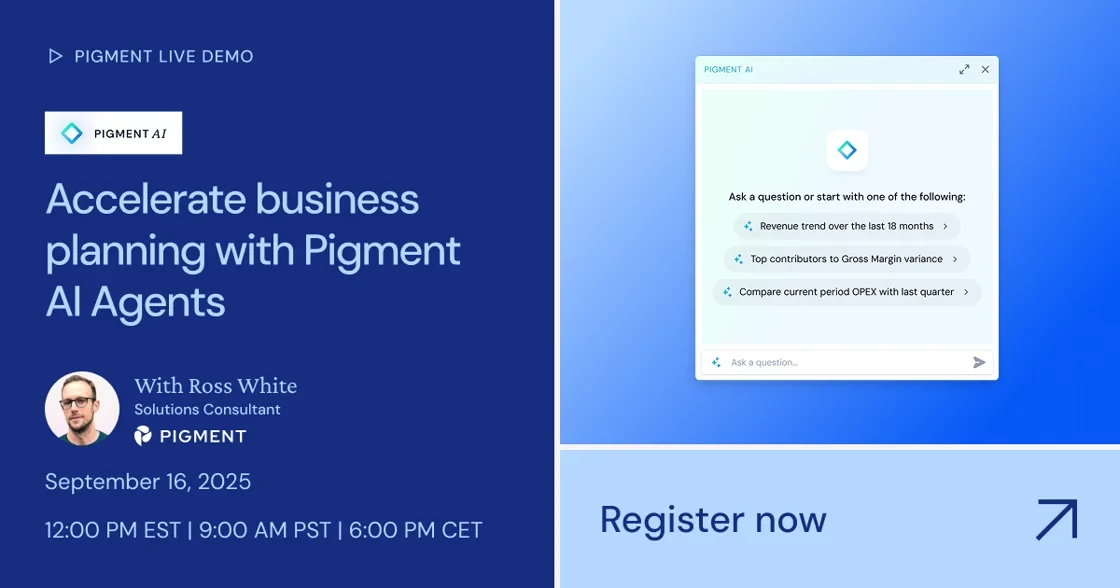 PIGMENT LIVE DEMO

PIGMENT AI

Accelerate business planning with Pigment AI Agents

With Ross White
Solutions Consultant
PIGMENT

September 16, 2025

12:00 PM EST | 9:00 AM PST | 6:00 PM CET

PIGMENT AI

Ask a question or start with one of the following:

Revenue trend over the last 18 months

Top contributors to Gross Margin variance

Compare current period OPEX with last quarter

Ask a question...

Register now